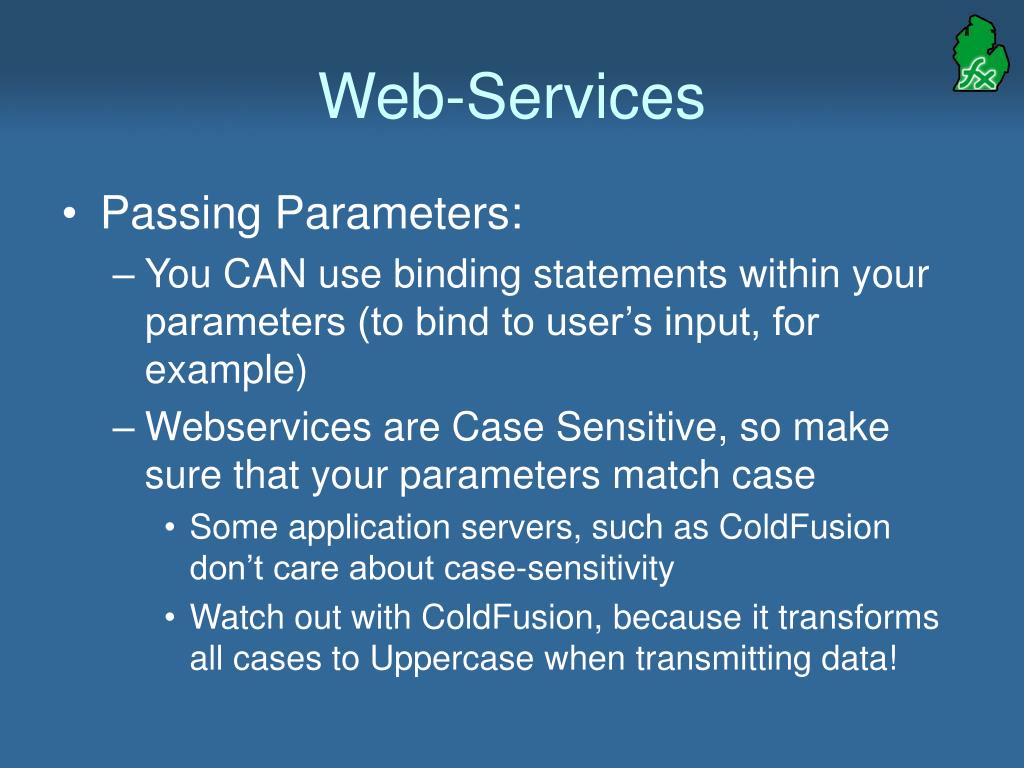 Web-Services

fx

• Passing Parameters:
– You CAN use binding statements within your parameters (to bind to user’s input, for example)
– Webservices are Case Sensitive, so make sure that your parameters match case
• Some application servers, such as ColdFusion don’t care about case-sensitivity
• Watch out with ColdFusion, because it transforms all cases to Uppercase when transmitting data!